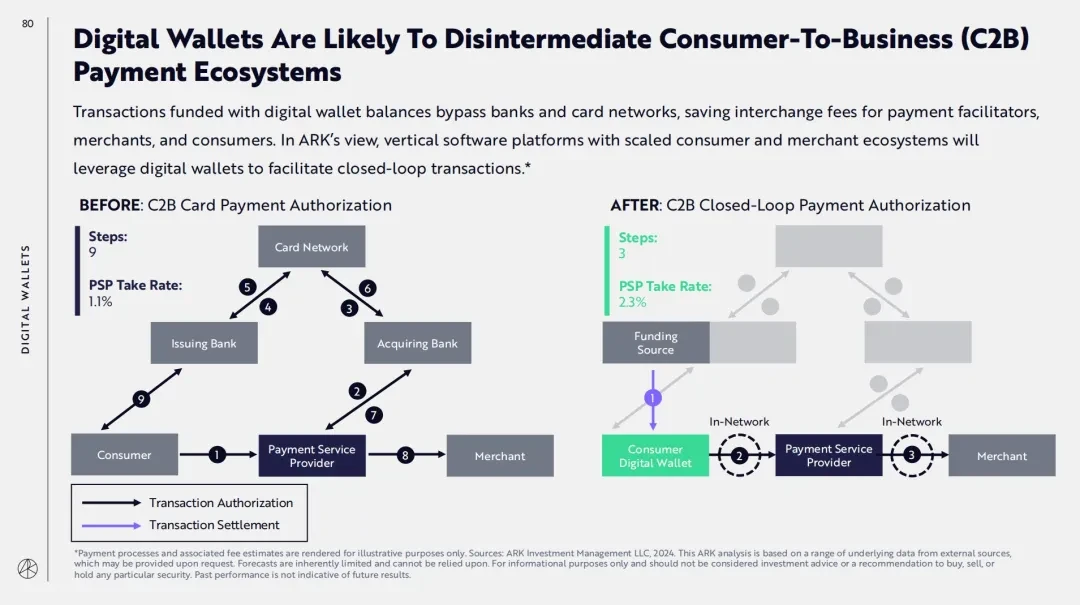 80

DIGITAL WALLETS

Digital Wallets Are Likely To Disintermediate Consumer-To-Business (C2B) Payment Ecosystems

Transactions funded with digital wallet balances bypass banks and card networks, saving interchange fees for payment facilitators, merchants, and consumers. In ARK's view, vertical software platforms with scaled consumer and merchant ecosystems will leverage digital wallets to facilitate closed-loop transactions.*

BEFORE: C2B Card Payment Authorization

Steps:
9

PSP Take Rate:
1.1%

Card Network

5 4 6 3

Issuing Bank

Acquiring Bank

9

2 7

Consumer

1

Payment Service Provider

8

Merchant

Transaction Authorization

Transaction Settlement

AFTER: C2B Closed-Loop Payment Authorization

Steps:
3

PSP Take Rate:
2.3%

Funding Source

1

In-Network

In-Network

Consumer Digital Wallet

2

Payment Service Provider

3

Merchant

*Payment processes and associated fee estimates are rendered for illustrative purposes only. Sources: ARK Investment Management LLC, 2024. This ARK analysis is based on a range of underlying data from external sources, which may be provided upon request. Forecasts are inherently limited and cannot be relied upon. For informational purposes only and should not be considered investment advice or a recommendation to buy, sell, or hold any particular security. Past performance is not indicative of future results.